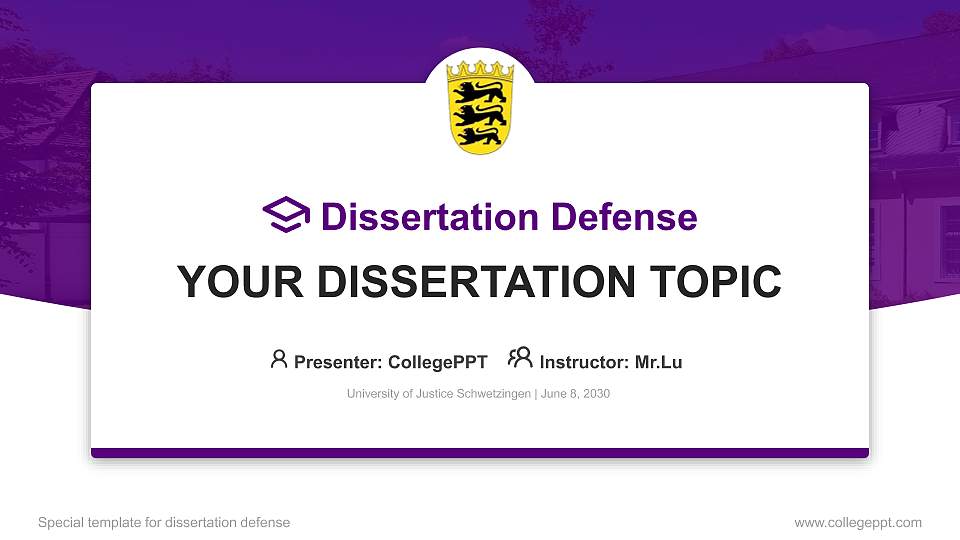 Dissertation Defense

YOUR DISSERTATION TOPIC

Presenter: CollegePPT    Instructor: Mr.Lu

University of Justice Schwetzingen | June 8, 2030

Special template for dissertation defense

www.collegeppt.com